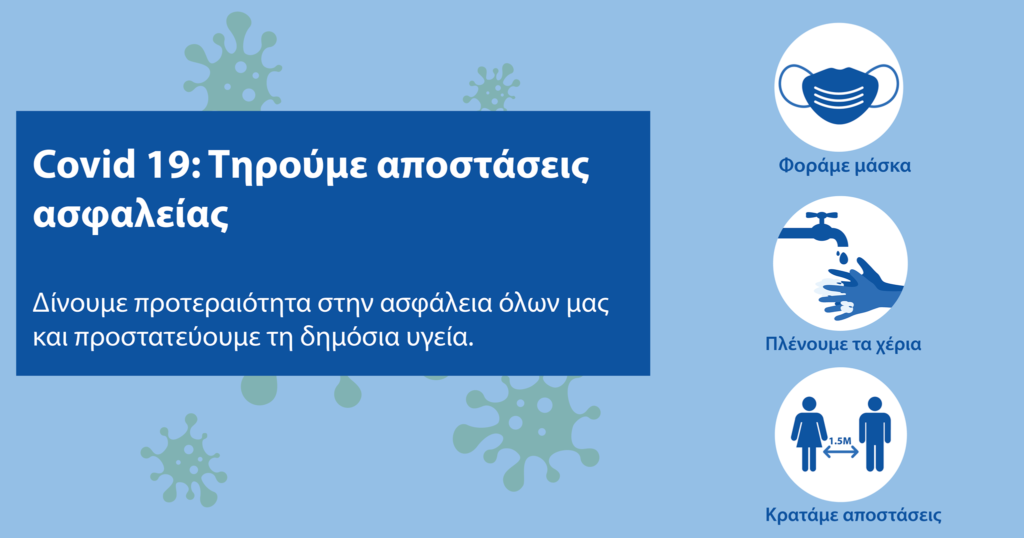 Covid 19: Τηρούμε αποστάσεις ασφαλείας

Δίνουμε προτεραιότητα στην ασφάλεια όλων μας και προστατεύουμε τη δημόσια υγεία.

Φοράμε μάσκα

Πλένουμε τα χέρια

1.5M

Κρατάμε αποστάσεις